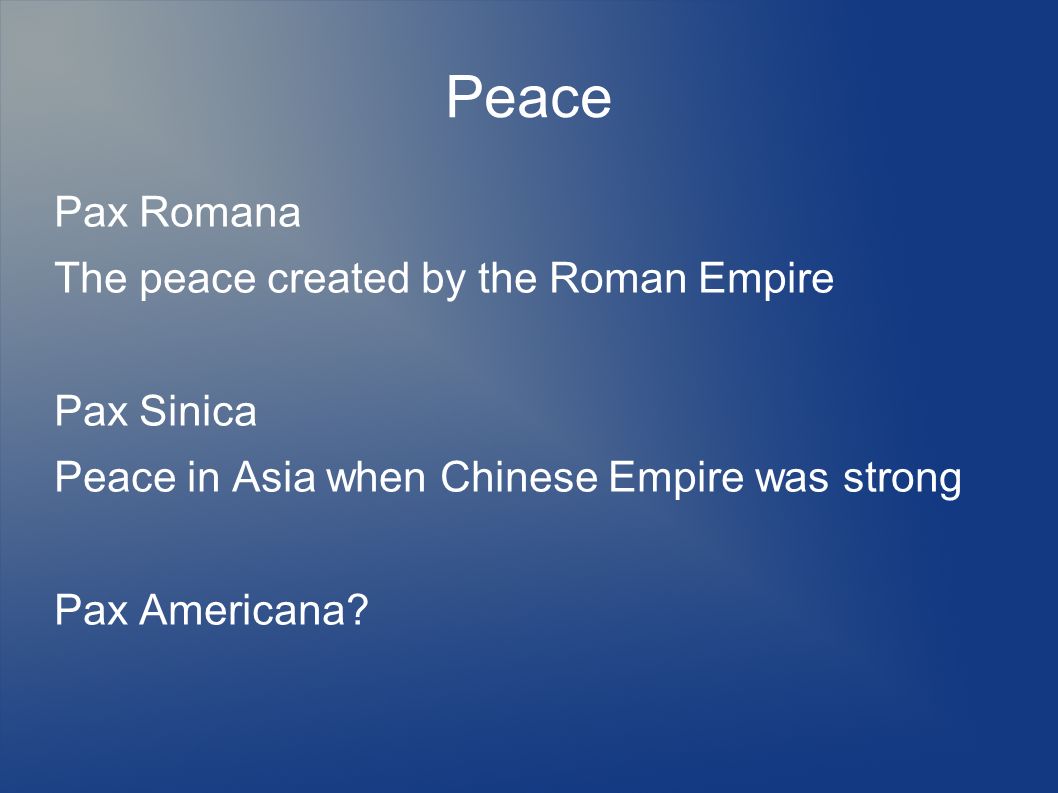 Peace

Pax Romana

The peace created by the Roman Empire

Pax Sinica

Peace in Asia when Chinese Empire was strong

Pax Americana?